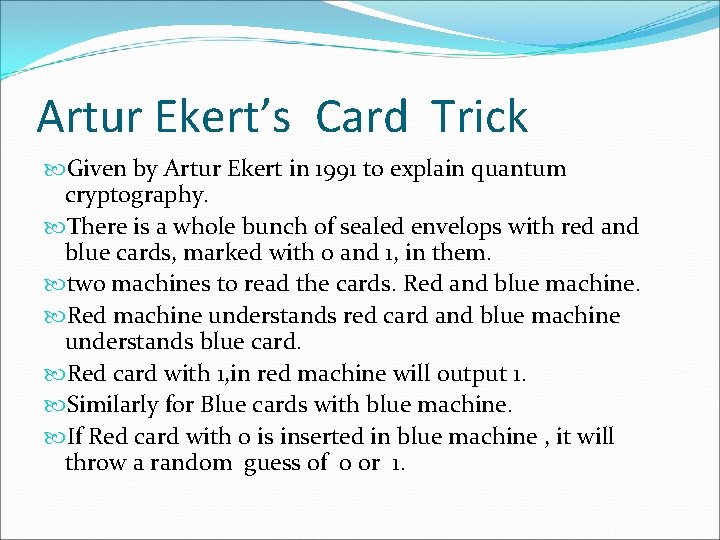 Artur Ekert's Card Trick

Given by Artur Ekert in 1991 to explain quantum cryptography.

There is a whole bunch of sealed envelops with red and blue cards, marked with 0 and 1, in them.

two machines to read the cards. Red and blue machine.

Red machine understands red card and blue machine understands blue card.

Red card with 1,in red machine will output 1.

Similarly for Blue cards with blue machine.

If Red card with 0 is inserted in blue machine , it will throw a random guess of 0 or 1.